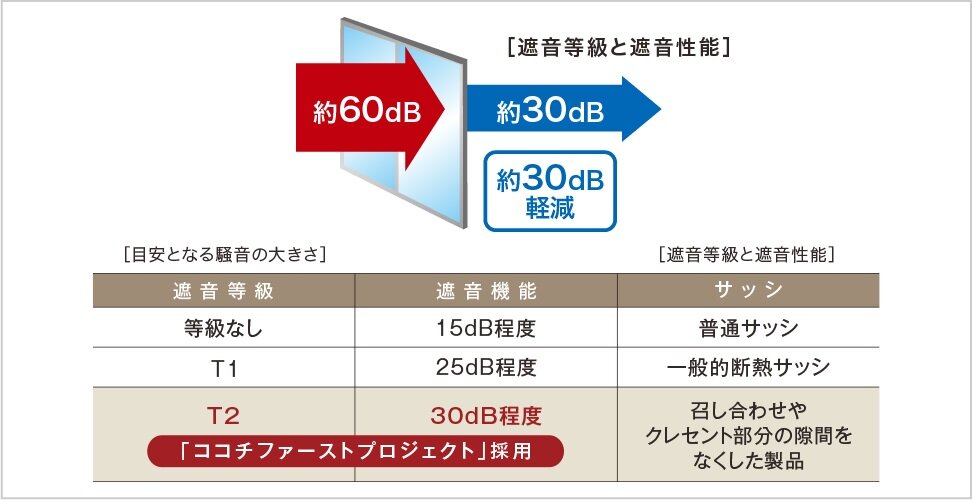 [遮音等級と遮音性能]

約60dB

約30dB

約30dB
軽減

[目安となる騒音の大きさ]

[遮音等級と遮音性能]

| 遮音等級 | 遮音機能 | サッシ |
|---|---|---|
| 等級なし | 15dB程度 | 普通サッシ |
| T1 | 25dB程度 | 一般的断熱サッシ |
| T2 | 30dB程度 | 召し合わせや クレセント部分の隙間を なくした製品 |

「ココチファーストプロジェクト」採用